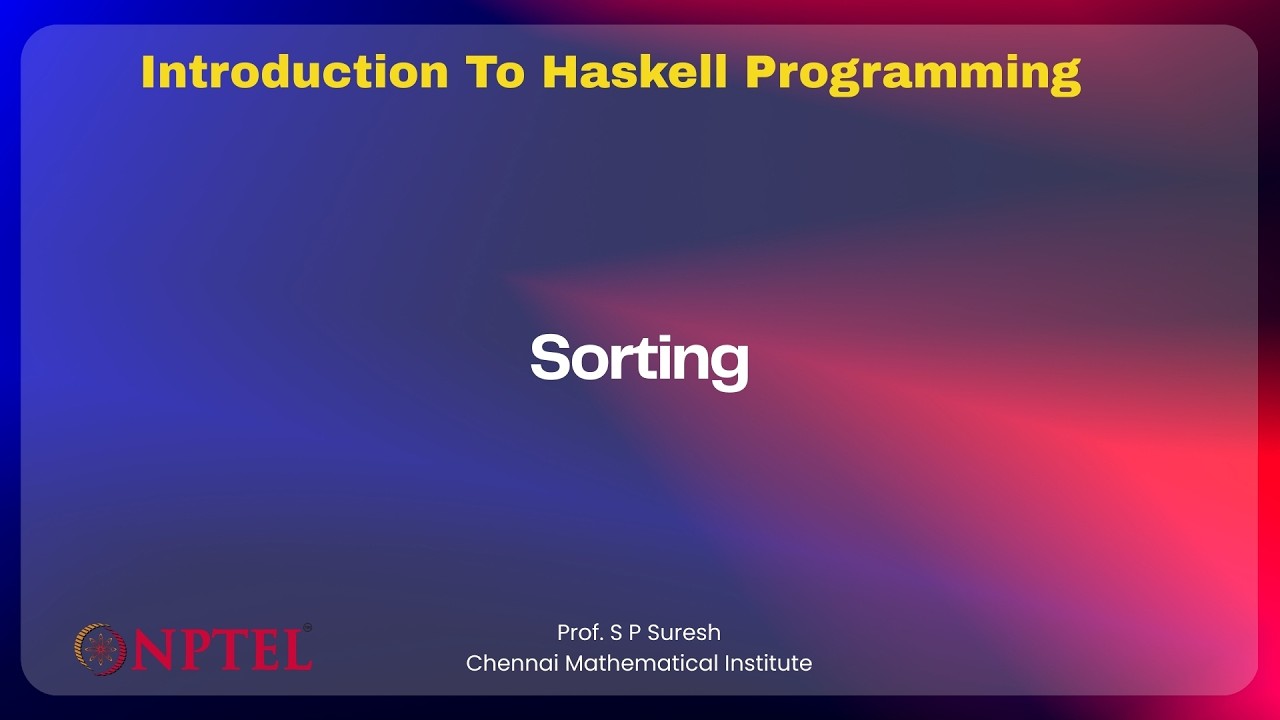 Introduction To Haskell Programming

Sorting

NPTEL

Prof. S P Suresh
Chennai Mathematical Institute